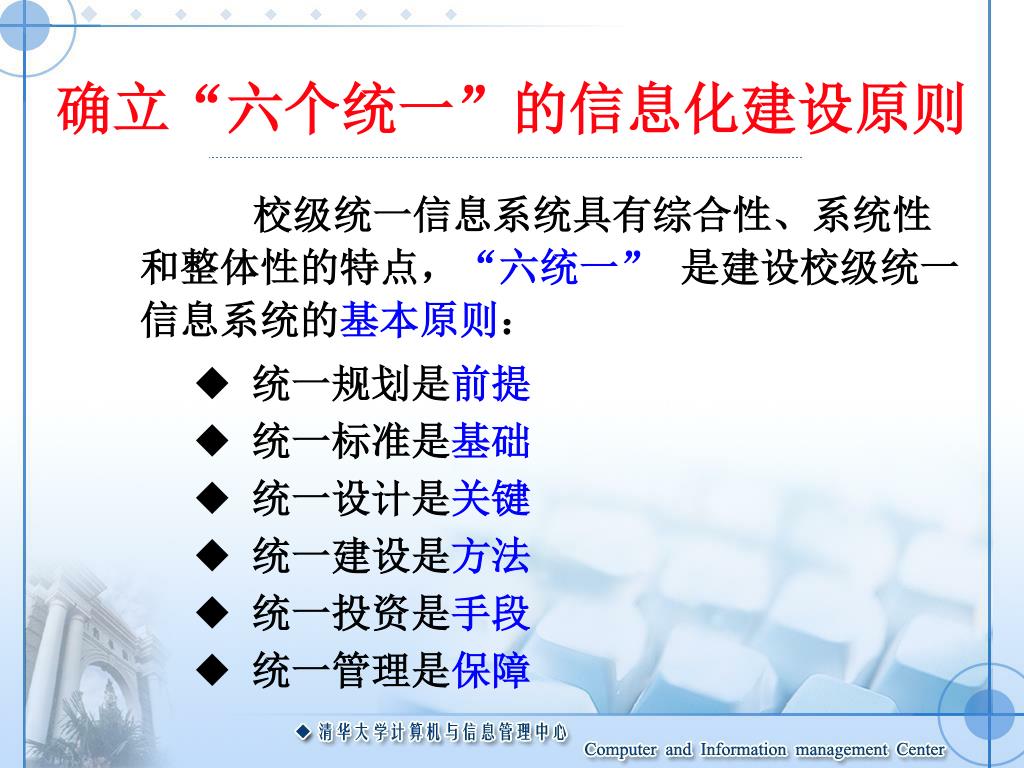 确立“六个统一”的信息化建设原则

校级统一信息系统具有综合性、系统性和整体性的特点，“六统一” 是建设校级统一信息系统的基本原则：

◆ 统一规划是前提
◆ 统一标准是基础
◆ 统一设计是关键
◆ 统一建设是方法
◆ 统一投资是手段
◆ 统一管理是保障

◆ 清华大学计算机与信息管理中心
Computer and Information management Center